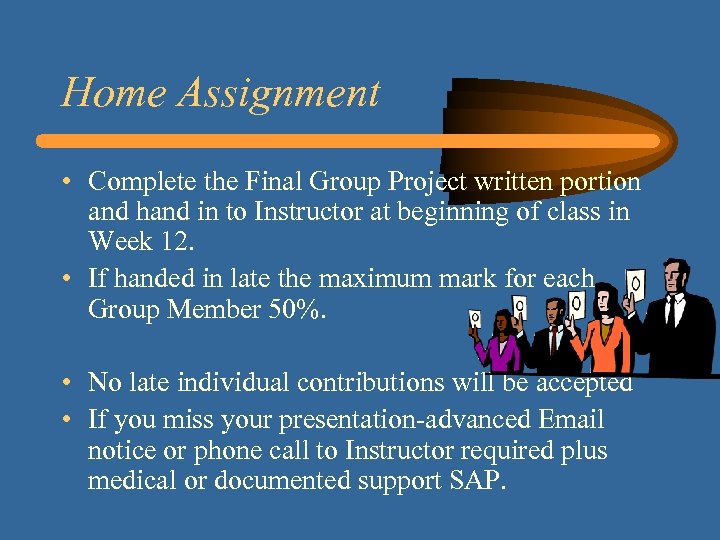 Home Assignment

• Complete the Final Group Project written portion and hand in to Instructor at beginning of class in Week 12.

• If handed in late the maximum mark for each Group Member 50%.

• No late individual contributions will be accepted

• If you miss your presentation-advanced Email notice or phone call to Instructor required plus medical or documented support SAP.